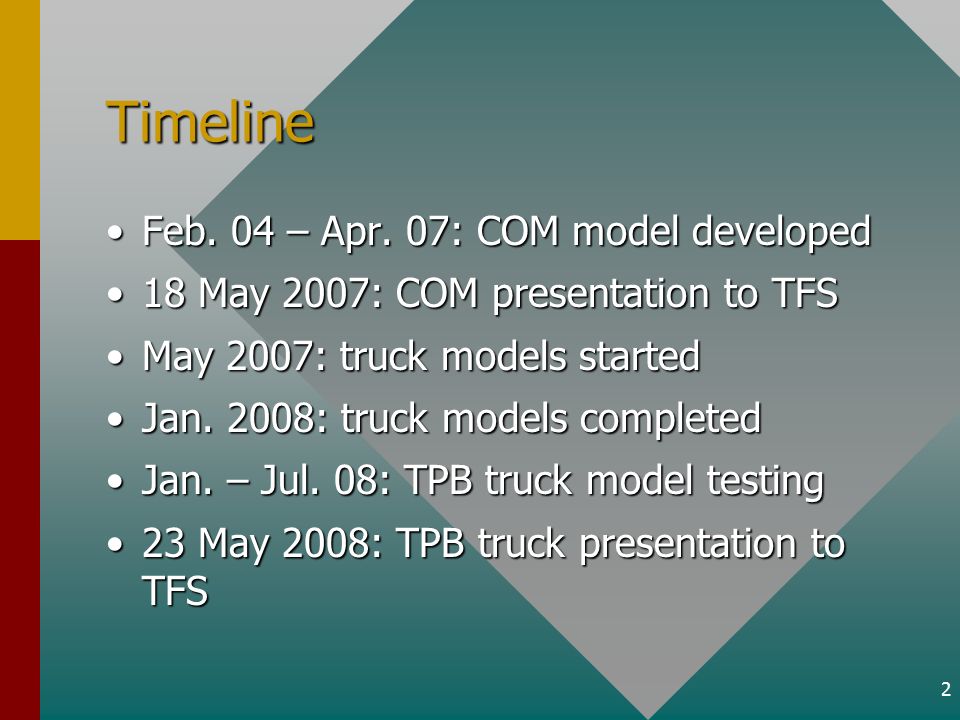 Timeline

• Feb. 04 – Apr. 07: COM model developed
• 18 May 2007: COM presentation to TFS
• May 2007: truck models started
• Jan. 2008: truck models completed
• Jan. – Jul. 08: TPB truck model testing
• 23 May 2008: TPB truck presentation to TFS

2